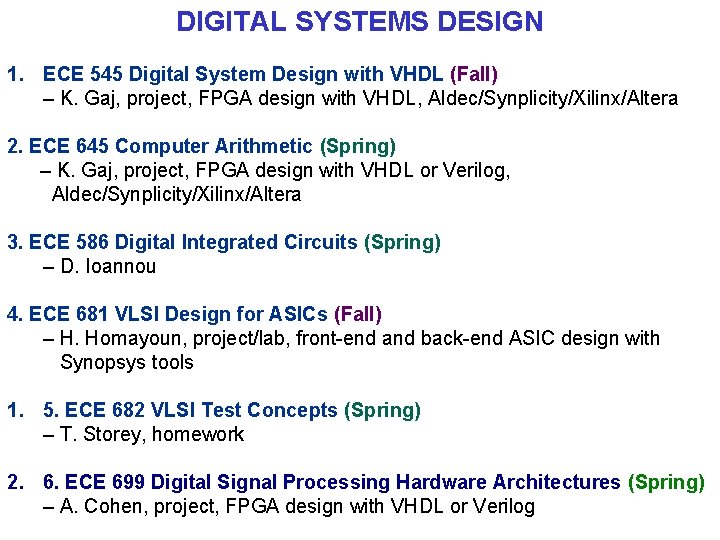 DIGITAL SYSTEMS DESIGN

1. ECE 545 Digital System Design with VHDL (Fall)
– K. Gaj, project, FPGA design with VHDL, Aldec/Synplicity/Xilinx/Altera

2. ECE 645 Computer Arithmetic (Spring)
– K. Gaj, project, FPGA design with VHDL or Verilog, Aldec/Synplicity/Xilinx/Altera

3. ECE 586 Digital Integrated Circuits (Spring)
– D. Ioannou

4. ECE 681 VLSI Design for ASICs (Fall)
– H. Homayoun, project/lab, front-end and back-end ASIC design with Synopsys tools

1. 5. ECE 682 VLSI Test Concepts (Spring)
– T. Storey, homework

2. 6. ECE 699 Digital Signal Processing Hardware Architectures (Spring)
– A. Cohen, project, FPGA design with VHDL or Verilog